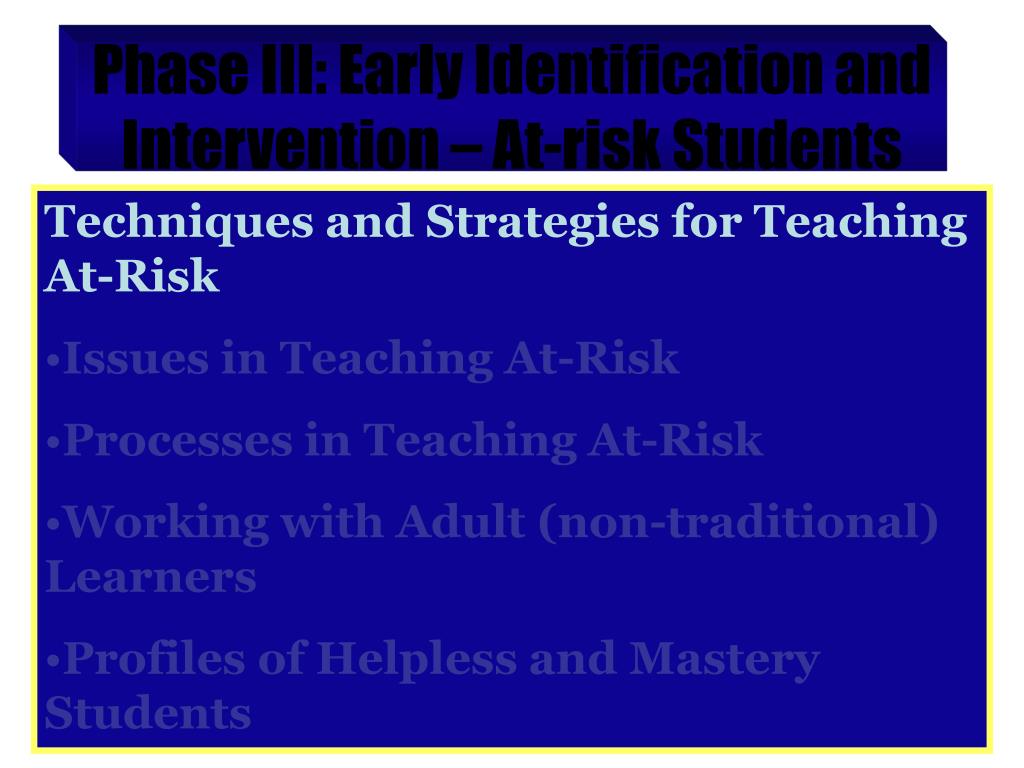 Phase III: Early Identification and Intervention – At-risk Students

Techniques and Strategies for Teaching At-Risk

•Issues in Teaching At-Risk

•Processes in Teaching At-Risk

•Working with Adult (non-traditional) Learners

•Profiles of Helpless and Mastery Students